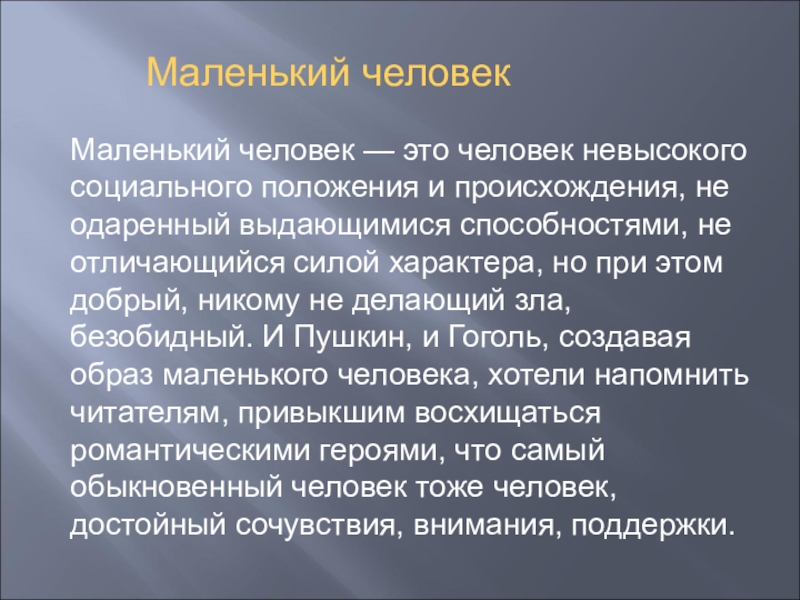 Маленький человек

Маленький человек — это человек невысокого социального положения и происхождения, не одаренный выдающимися способностями, не отличающийся силой характера, но при этом добрый, никому не делающий зла, безобидный. И Пушкин, и Гоголь, создавая образ маленького человека, хотели напомнить читателям, привыкшим восхищаться романтическими героями, что самый обыкновенный человек тоже человек, достойный сочувствия, внимания, поддержки.